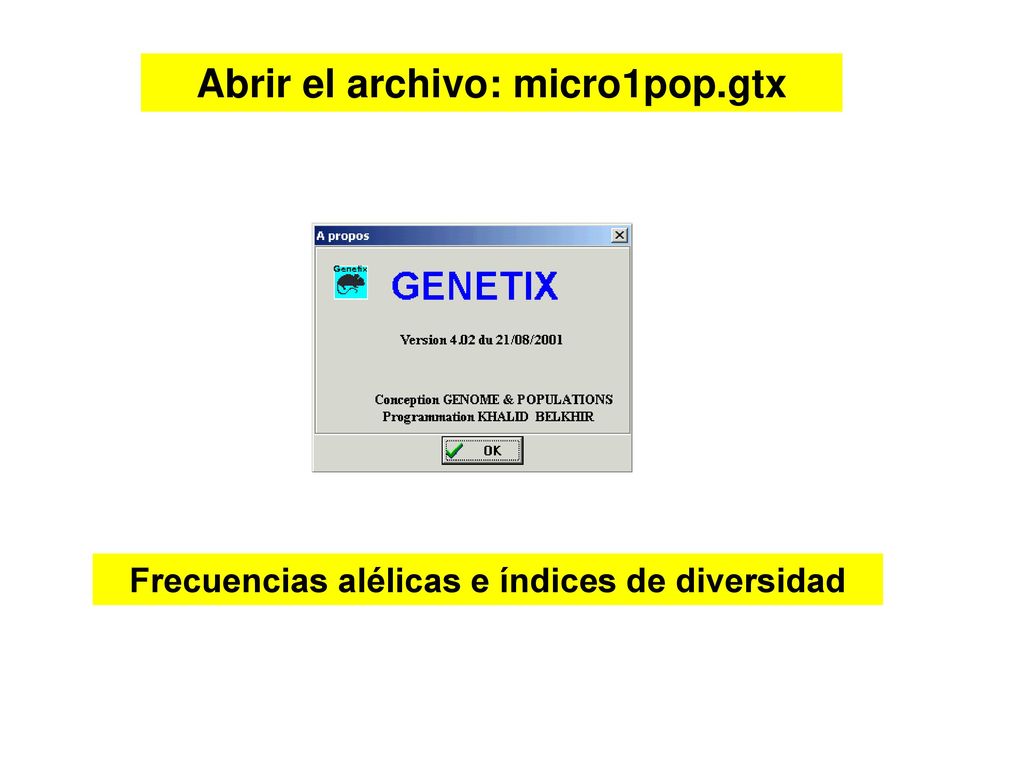 Abrir el archivo: micro1pop.gtx

A propos

Genetix

GENETIX

Version 4.02 du 21/08/2001

Conception GENOME & POPULATIONS
Programmation KHALID BELKHIR

OK

Frecuencias alélicas e índices de diversidad